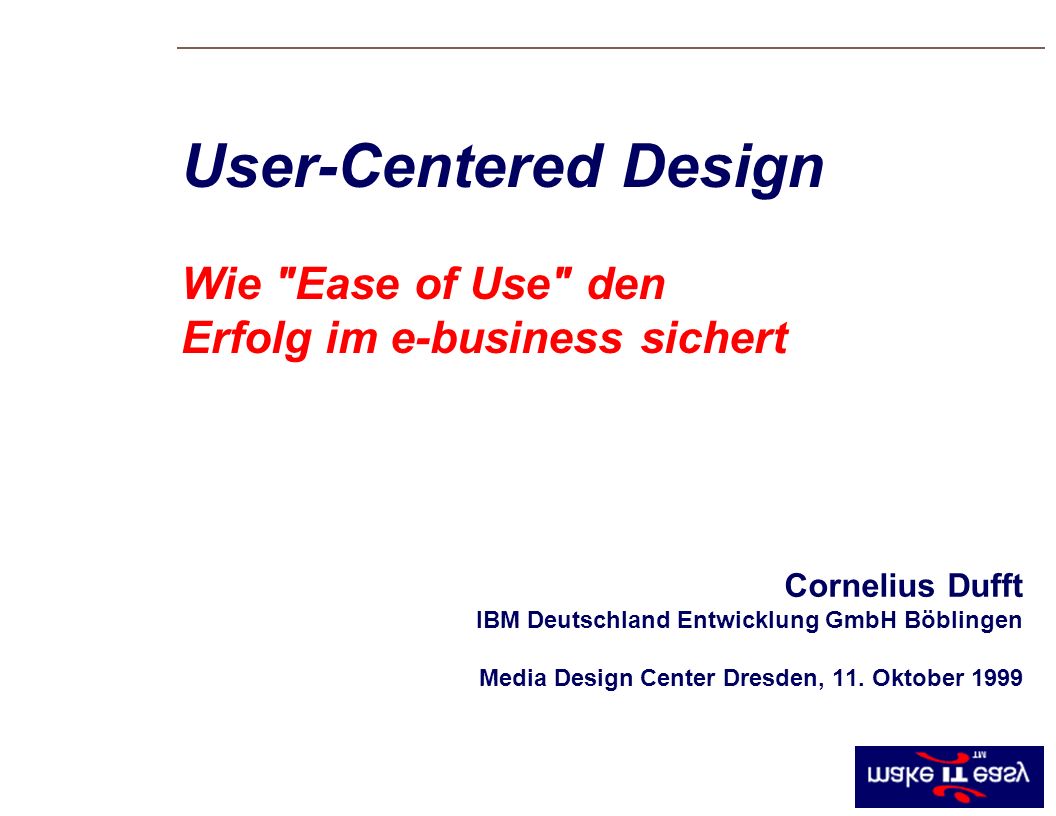 User-Centered Design

Wie "Ease of Use" den Erfolg im e-business sichert

Cornelius Dufft
IBM Deutschland Entwicklung GmbH Böblingen

Media Design Center Dresden, 11. Oktober 1999

make IT easy TM